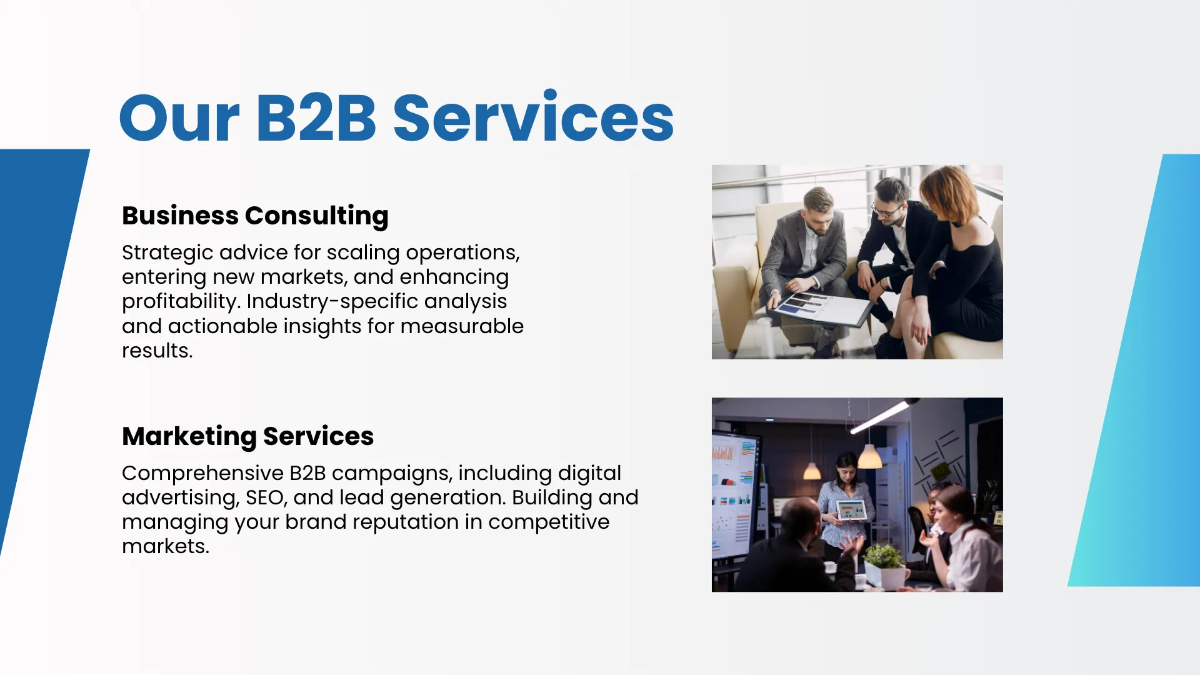 Our B2B Services

Business Consulting

Strategic advice for scaling operations, entering new markets, and enhancing profitability. Industry-specific analysis and actionable insights for measurable results.

Marketing Services

Comprehensive B2B campaigns, including digital advertising, SEO, and lead generation. Building and managing your brand reputation in competitive markets.